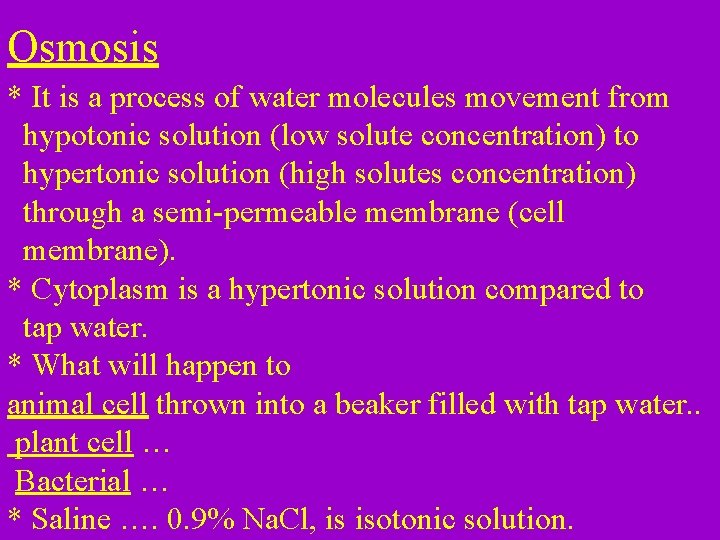 Osmosis

* It is a process of water molecules movement from hypotonic solution (low solute concentration) to hypertonic solution (high solutes concentration) through a semi-permeable membrane (cell membrane).

* Cytoplasm is a hypertonic solution compared to tap water.

* What will happen to
animal cell thrown into a beaker filled with tap water..
plant cell …
Bacterial …

* Saline …. 0.9% NaCl, is isotonic solution.